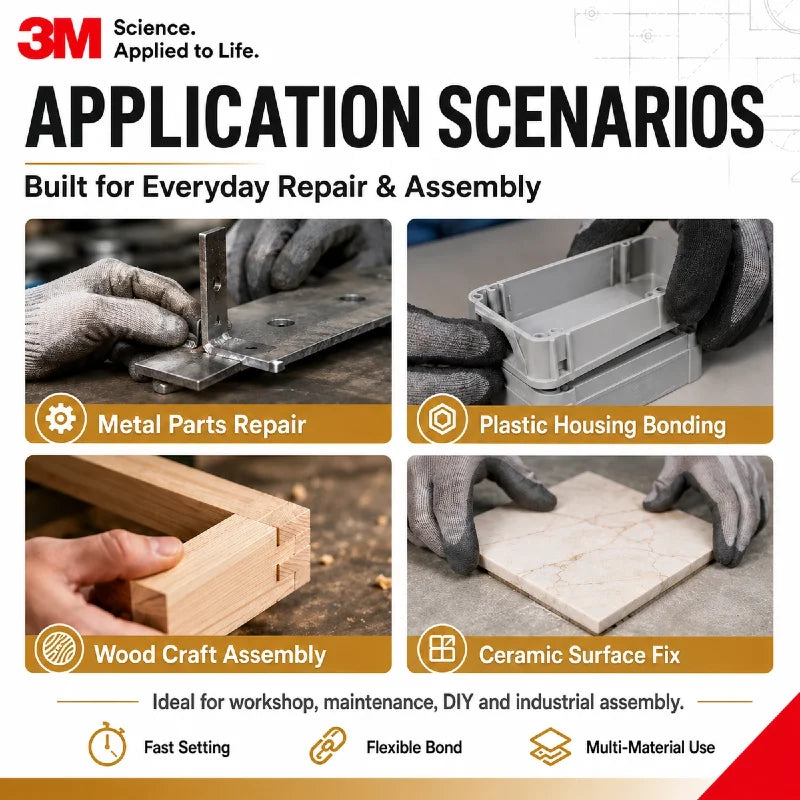 3M Science. Applied to Life.

APPLICATION SCENARIOS

Built for Everyday Repair & Assembly

Metal Parts Repair

Plastic Housing Bonding

Wood Craft Assembly

Ceramic Surface Fix

Ideal for workshop, maintenance, DIY and industrial assembly.

Fast Setting

Flexible Bond

Multi-Material Use